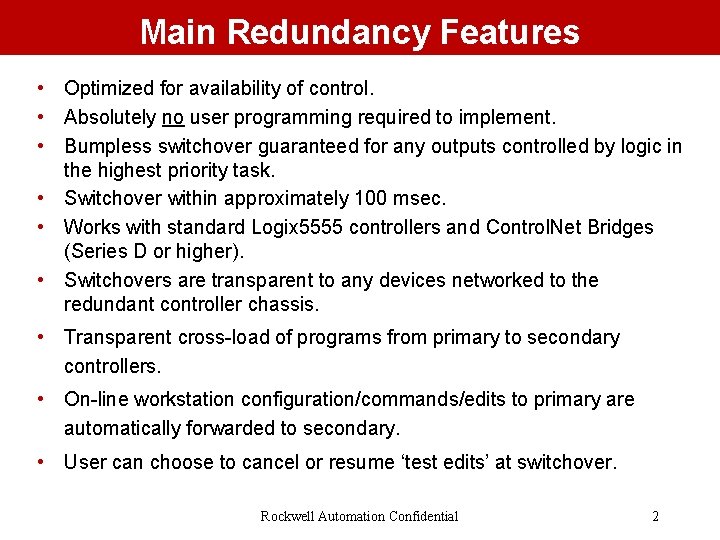 Main Redundancy Features

• Optimized for availability of control.
• Absolutely no user programming required to implement.
• Bumpless switchover guaranteed for any outputs controlled by logic in the highest priority task.
• Switchover within approximately 100 msec.
• Works with standard Logix5555 controllers and ControlNet Bridges (Series D or higher).
• Switchovers are transparent to any devices networked to the redundant controller chassis.
• Transparent cross-load of programs from primary to secondary controllers.
• On-line workstation configuration/commands/edits to primary are automatically forwarded to secondary.
• User can choose to cancel or resume ‘test edits’ at switchover.

Rockwell Automation Confidential 2